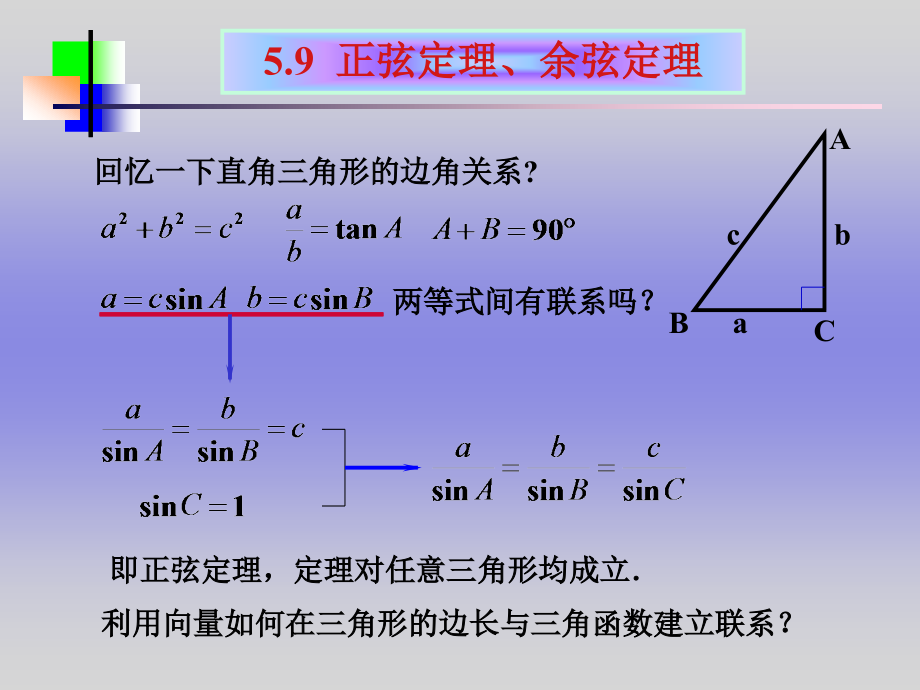 5.9 正弦定理、余弦定理

回忆一下直角三角形的边角关系?

$a^2+b^2=c^2$ $\frac{a}{b}=\tan A$ $A+B=90°$

$a=c\sin A$ $b=c\sin B$ 两等式间有联系吗?

A
c
b
B
a
C

$\frac{a}{\sin A}=\frac{b}{\sin B}=c$

$\sin C=1$

$\frac{a}{\sin A}=\frac{b}{\sin B}=\frac{c}{\sin C}$

即正弦定理，定理对任意三角形均成立.

利用向量如何在三角形的边长与三角函数建立联系?